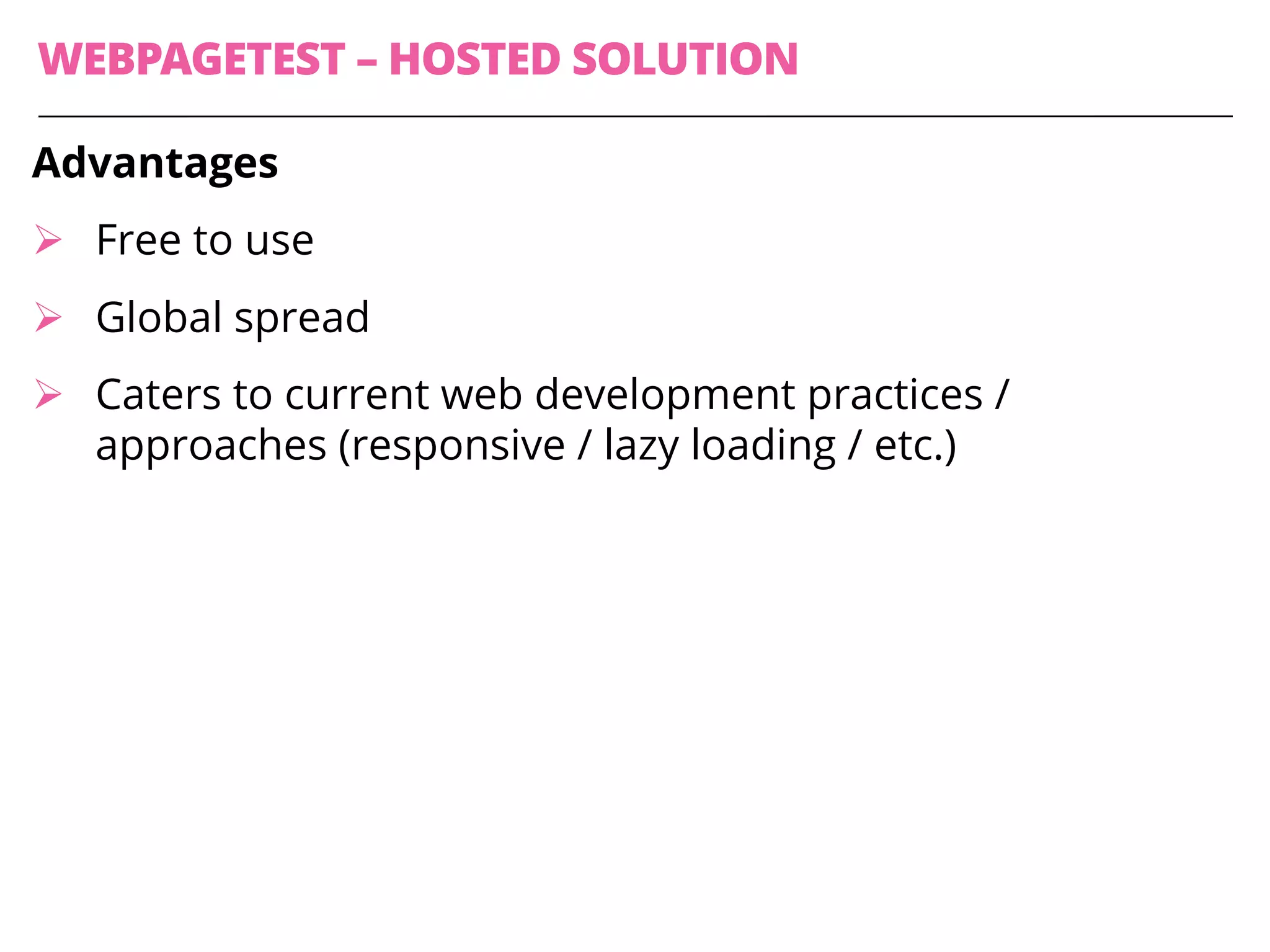 WEBPAGETEST – HOSTED SOLUTION

Advantages

➢ Free to use

➢ Global spread

➢ Caters to current web development practices / approaches (responsive / lazy loading / etc.)